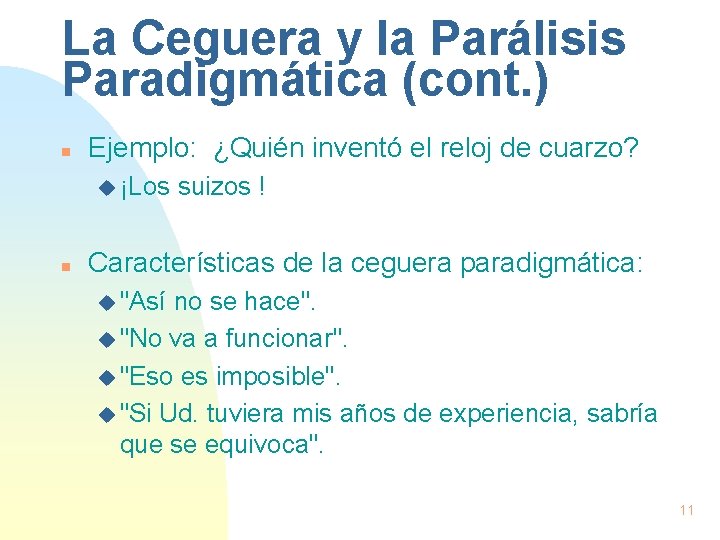 La Ceguera y la Parálisis Paradigmática (cont.)

Ejemplo: ¿Quién inventó el reloj de cuarzo?

¡Los suizos !

Características de la ceguera paradigmática:

"Así no se hace".

"No va a funcionar".

"Eso es imposible".

"Si Ud. tuviera mis años de experiencia, sabría que se equivoca".

11